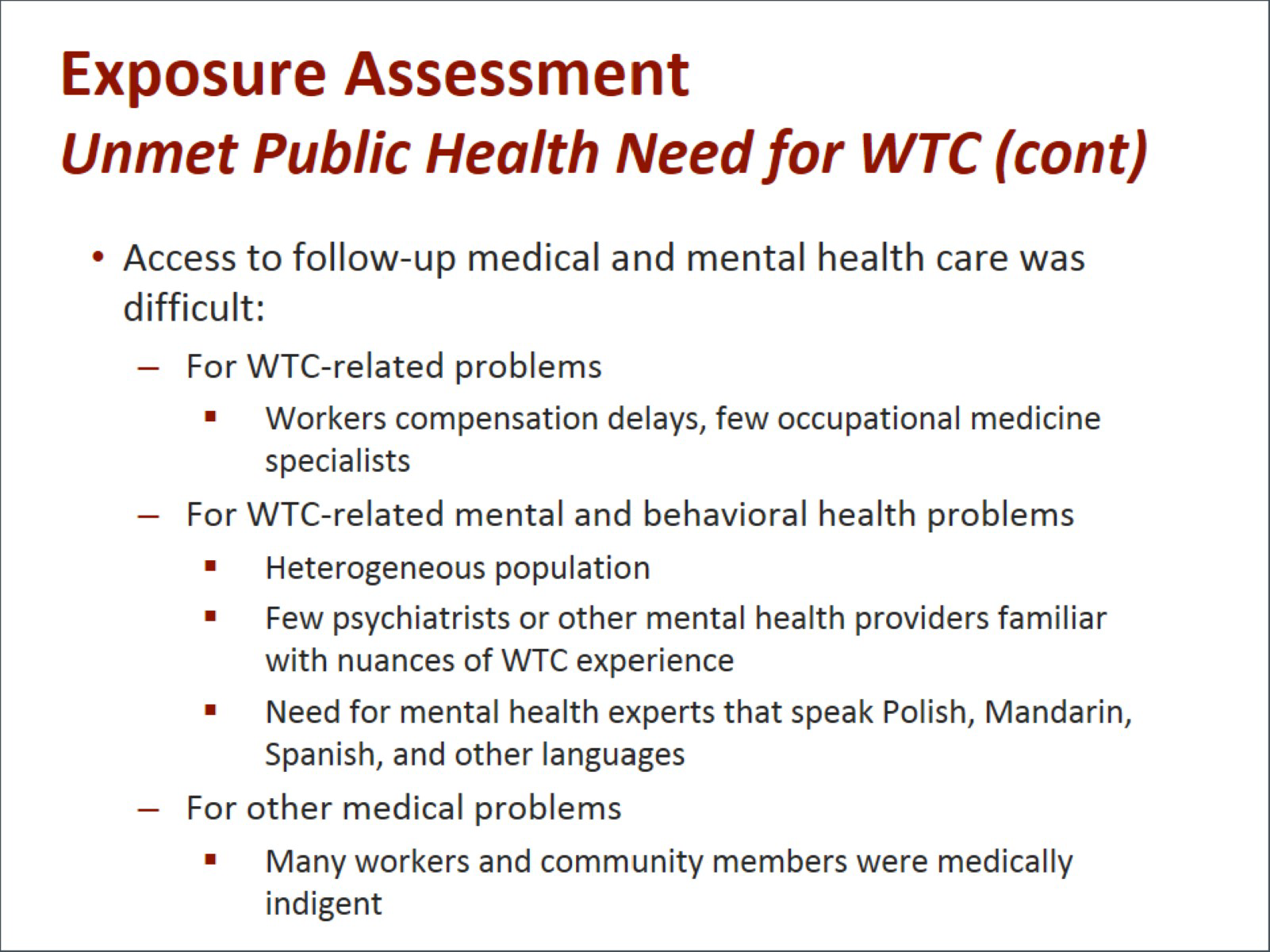 Exposure Assessment
Unmet Public Health Need for WTC (cont)

• Access to follow-up medical and mental health care was difficult:
– For WTC-related problems
▪ Workers compensation delays, few occupational medicine specialists
– For WTC-related mental and behavioral health problems
▪ Heterogeneous population
▪ Few psychiatrists or other mental health providers familiar with nuances of WTC experience
▪ Need for mental health experts that speak Polish, Mandarin, Spanish, and other languages
– For other medical problems
▪ Many workers and community members were medically indigent